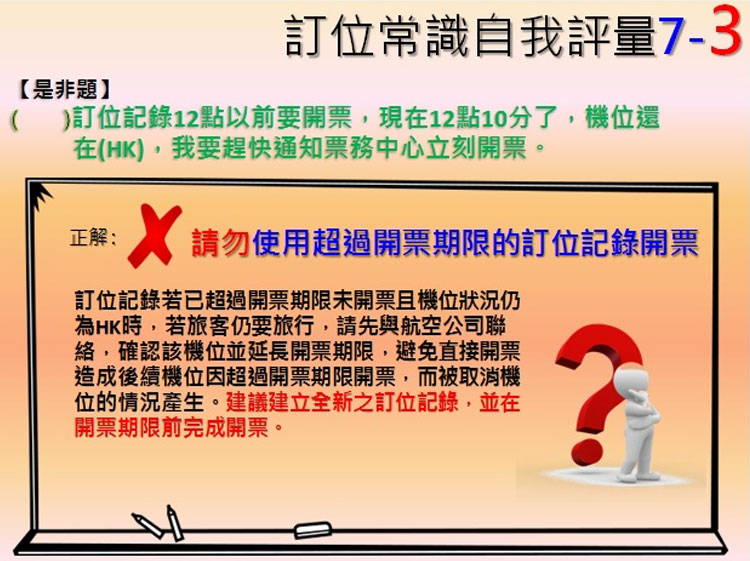 訂位常識自我評量7-3

【是非題】
(　　)訂位記錄12點以前要開票，現在12點10分了，機位還在(HK)，我要趕快通知票務中心立刻開票。

正解：

請勿使用超過開票期限的訂位記錄開票

訂位記錄若已超過開票期限未開票且機位狀況仍為HK時，若旅客仍要旅行，請先與航空公司聯絡，確認該機位並延長開票期限，避免直接開票造成後續機位因超過開票期限開票，而被取消機位的情況產生。建議建立全新之訂位記錄，並在開票期限前完成開票。